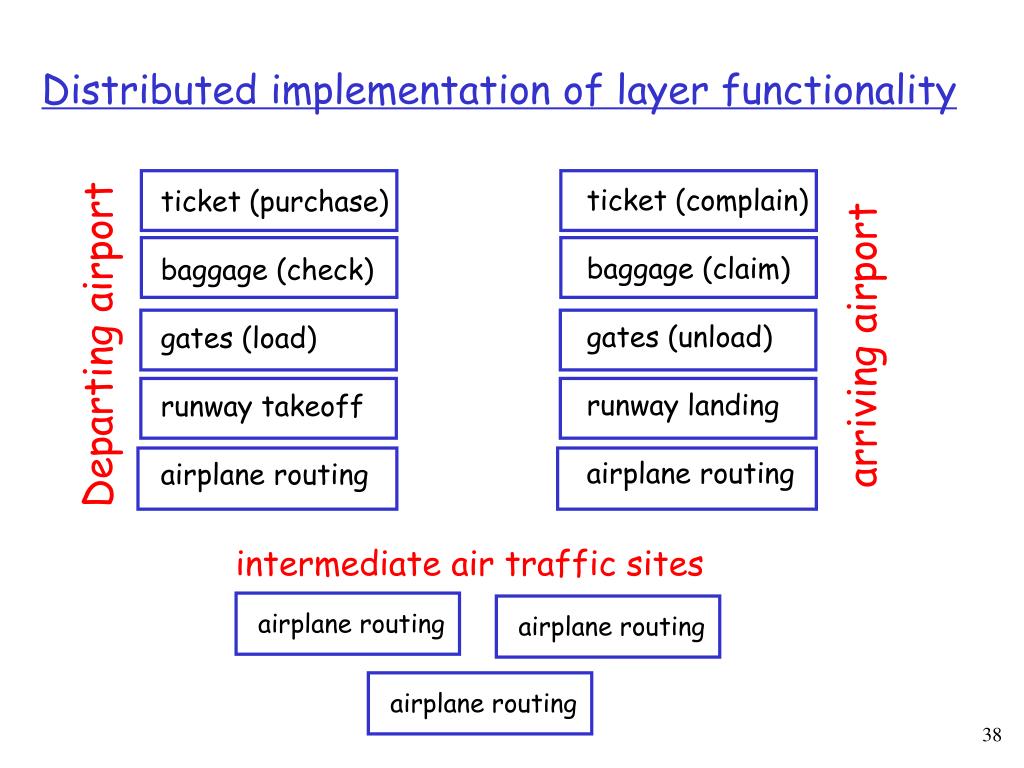 Distributed implementation of layer functionality

Departing airport

ticket (purchase)

baggage (check)

gates (load)

runway takeoff

airplane routing

ticket (complain)

baggage (claim)

gates (unload)

runway landing

airplane routing

arriving airport

intermediate air traffic sites

airplane routing

airplane routing

airplane routing

38